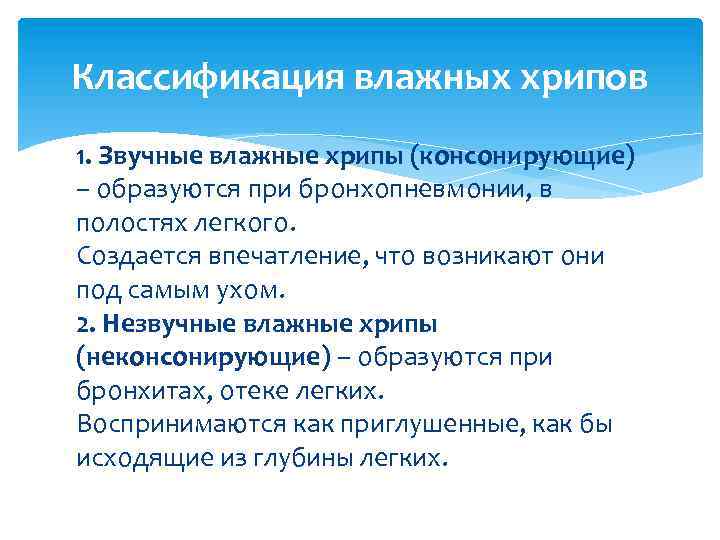 Классификация влажных хрипов

1. Звучные влажные хрипы (консонирующие) – образуются при бронхопневмонии, в полостях легкого.
Создается впечатление, что возникают они под самым ухом.
2. Незвучные влажные хрипы (неконсонирующие) – образуются при бронхитах, отеке легких.
Воспринимаются как приглушенные, как бы исходящие из глубины легких.